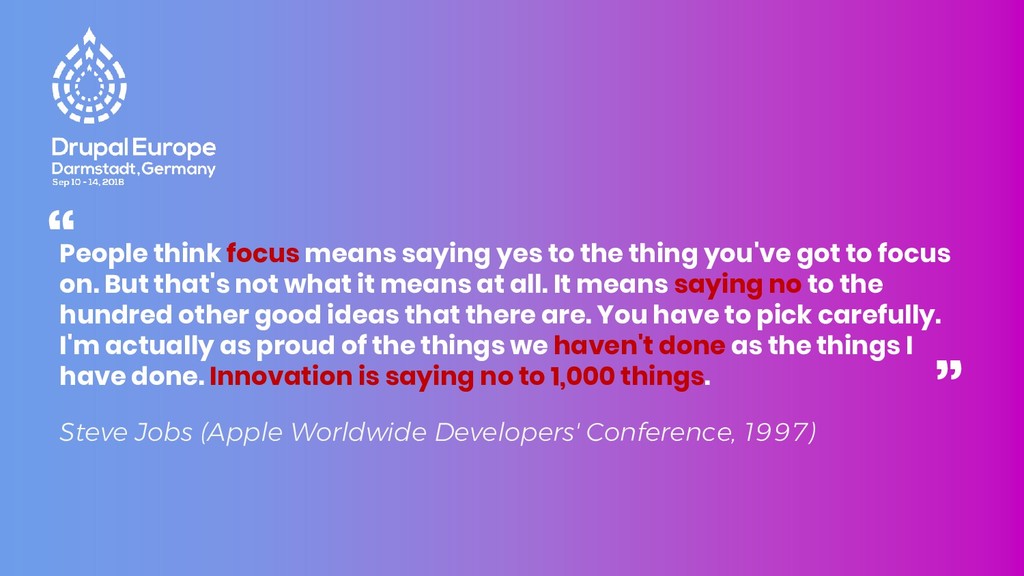 Drupal Europe
Darmstadt, Germany
Sep 10 - 14, 2018

“

People think focus means saying yes to the thing you've got to focus on. But that's not what it means at all. It means saying no to the hundred other good ideas that there are. You have to pick carefully. I'm actually as proud of the things we haven't done as the things I have done. Innovation is saying no to 1,000 things.

”

Steve Jobs (Apple Worldwide Developers' Conference, 1997)